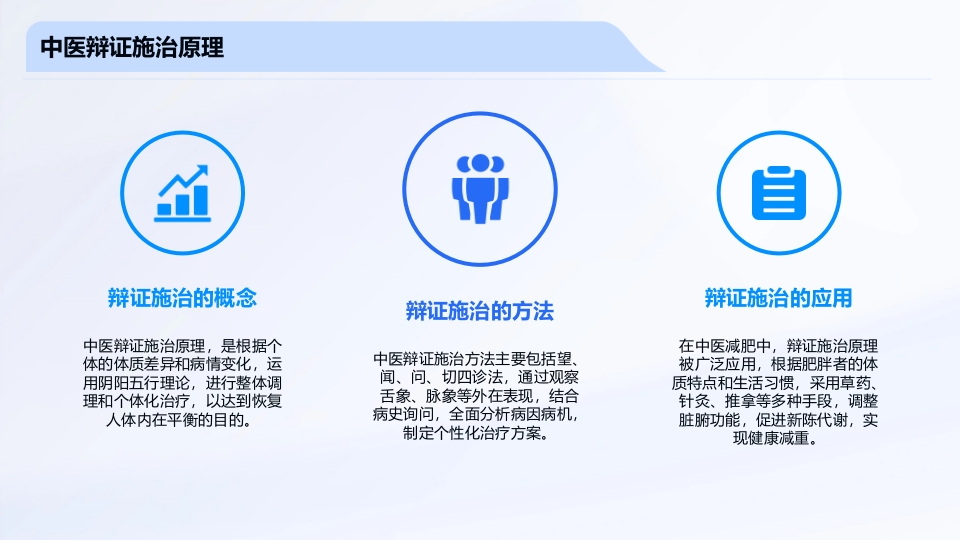 中医辩证施治原理

辩证施治的概念

中医辩证施治原理，是根据个体的体质差异和病情变化，运用阴阳五行理论，进行整体调理和个体化治疗，以达到恢复人体内在平衡的目的。

辩证施治的方法

中医辩证施治方法主要包括望、闻、问、切四诊法，通过观察舌象、脉象等外在表现，结合病史询问，全面分析病因病机，制定个性化治疗方案。

辩证施治的应用

在中医减肥中，辩证施治原理被广泛应用，根据肥胖者的体质特点和生活习惯，采用草药、针灸、推拿等多种手段，调整脏腑功能，促进新陈代谢，实现健康减重。